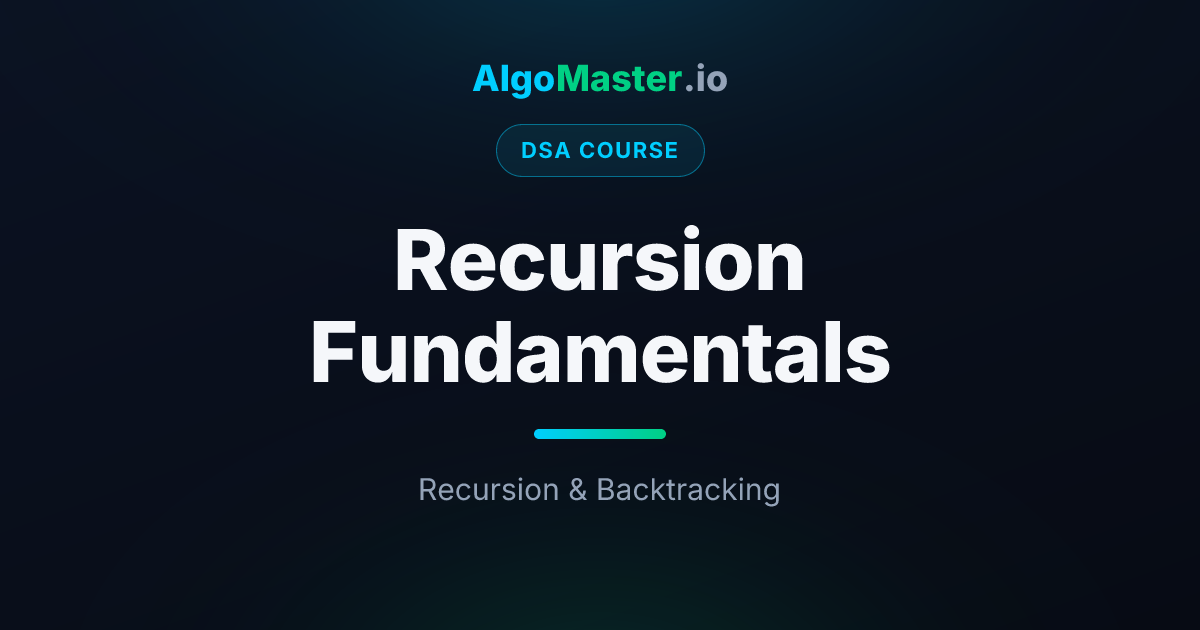 AlgoMaster.io

DSA COURSE

Recursion Fundamentals

Recursion & Backtracking